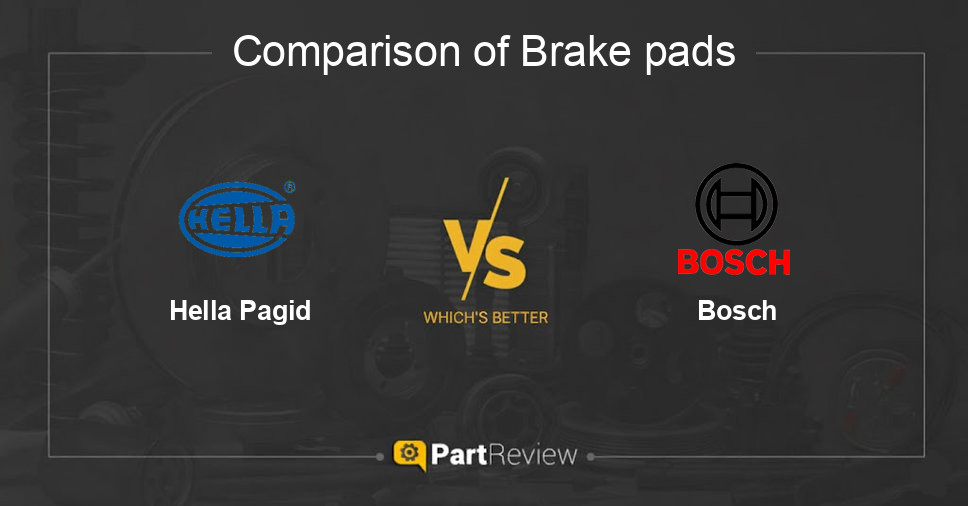 Comparison of Brake pads

HELLA

Hella Pagid

VS

WHICH'S BETTER

BOSCH

Bosch

PartReview